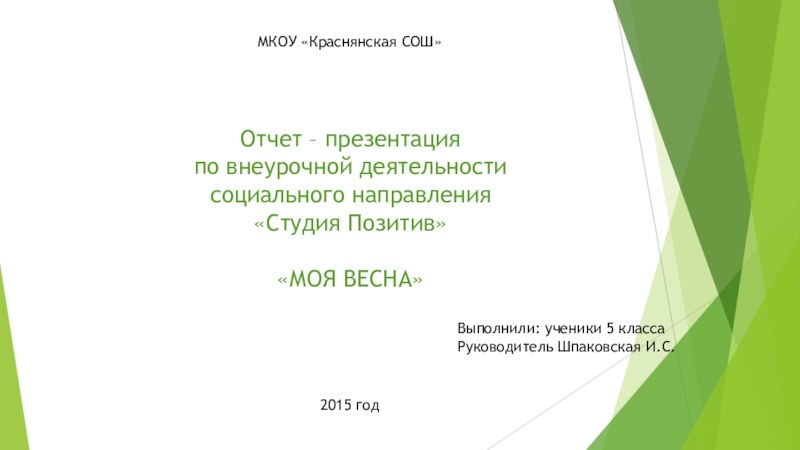 МКОУ «Краснянская СОШ»

Отчет – презентация
по внеурочной деятельности
социального направления
«Студия Позитив»

«МОЯ ВЕСНА»

Выполнили: ученики 5 класса
Руководитель Шпаковская И.С.

2015 год